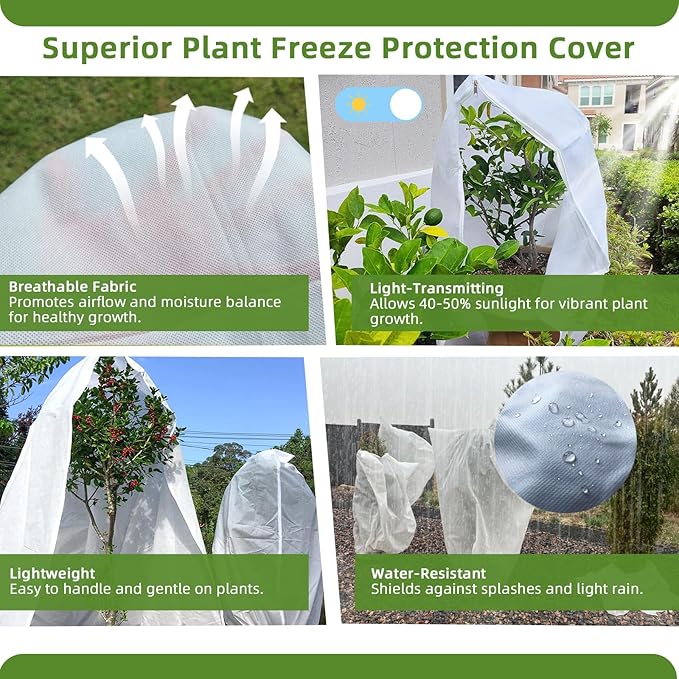 Superior Plant Freeze Protection Cover

Breathable Fabric
Promotes airflow and moisture balance for healthy growth.

Light-Transmitting
Allows 40-50% sunlight for vibrant plant growth.

Lightweight
Easy to handle and gentle on plants.

Water-Resistant
Shields against splashes and light rain.